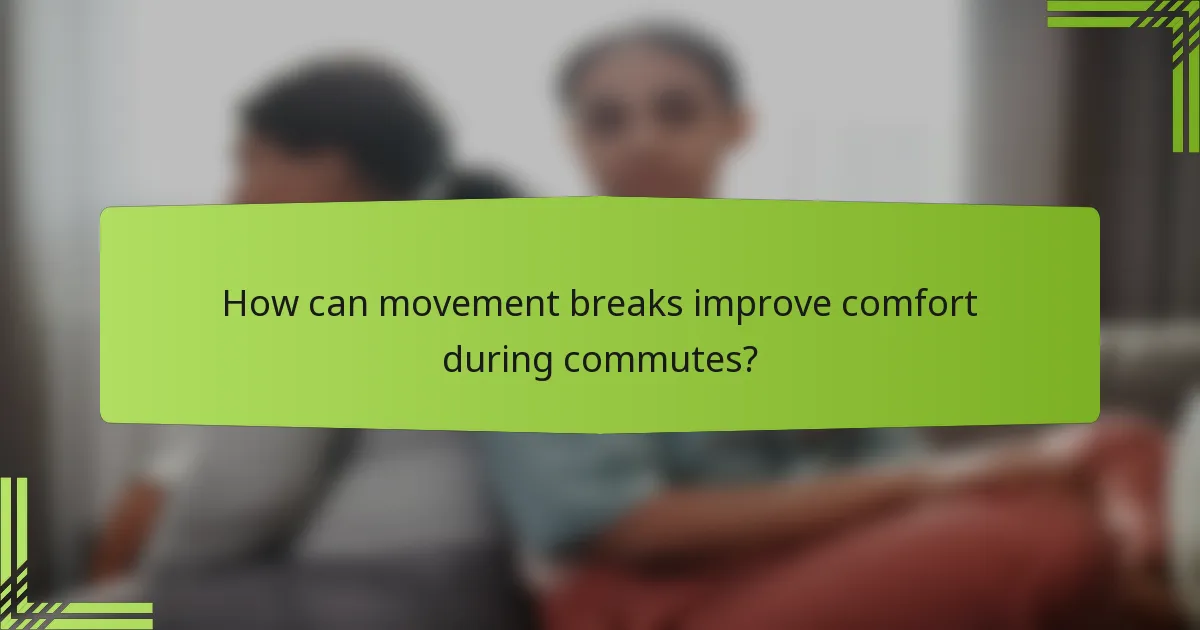 How can movement breaks improve comfort during commutes?